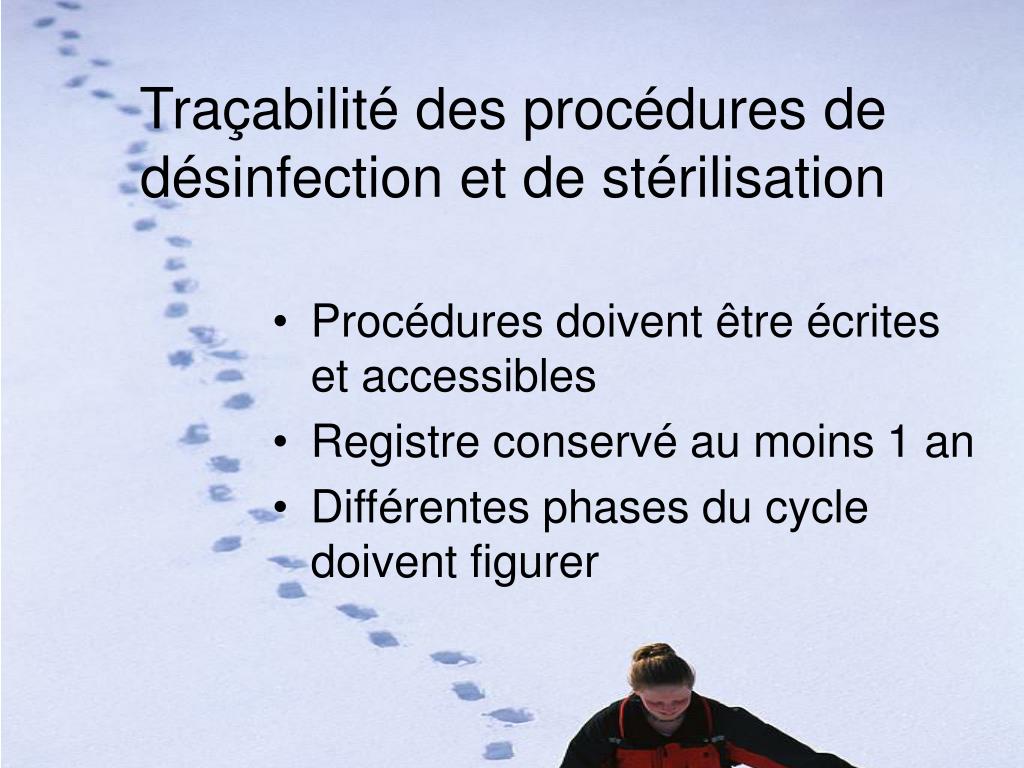 Traçabilité des procédures de désinfection et de stérilisation

• Procédures doivent être écrites et accessibles
• Registre conservé au moins 1 an
• Différentes phases du cycle doivent figurer